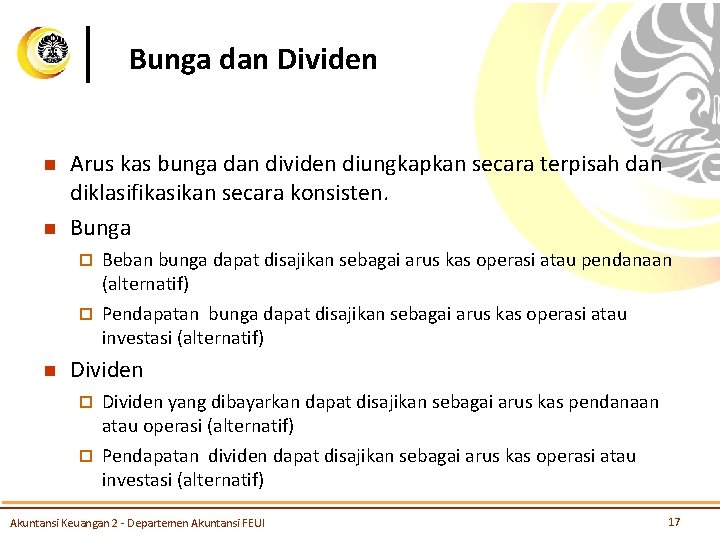 Bunga dan Dividen

Arus kas bunga dan dividen diungkapkan secara terpisah dan diklasifikasikan secara konsisten.

Bunga

Beban bunga dapat disajikan sebagai arus kas operasi atau pendanaan (alternatif)

Pendapatan bunga dapat disajikan sebagai arus kas operasi atau investasi (alternatif)

Dividen

Dividen yang dibayarkan dapat disajikan sebagai arus kas pendanaan atau operasi (alternatif)

Pendapatan dividen dapat disajikan sebagai arus kas operasi atau investasi (alternatif)

Akuntansi Keuangan 2 - Departemen Akuntansi FEUI

17